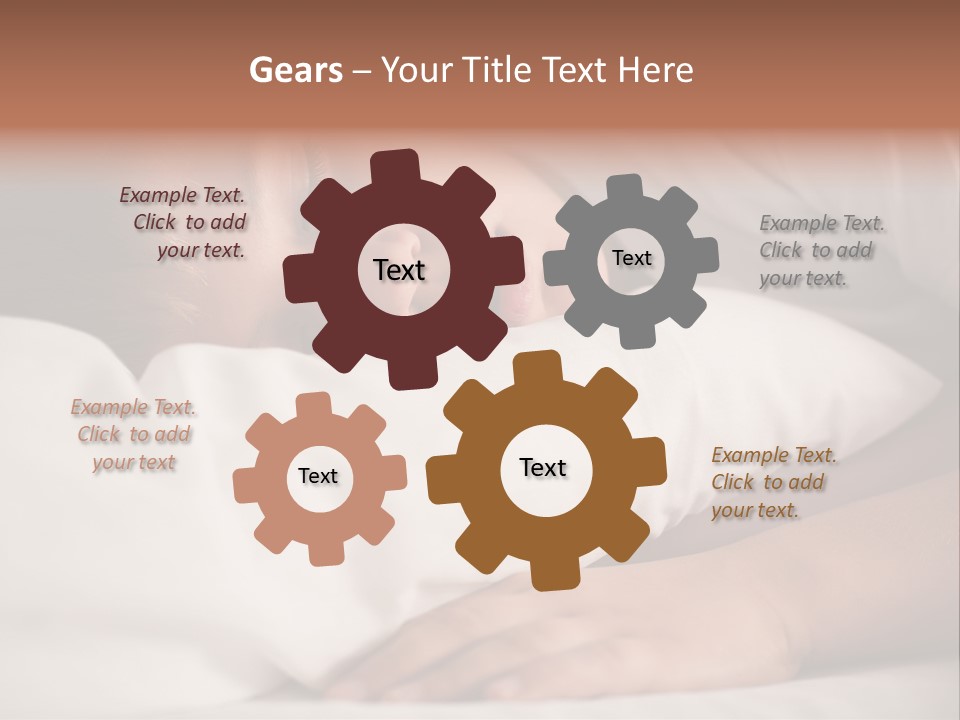 Gears – Your Title Text Here

Example Text. Click to add your text.

Text

Text

Example Text. Click to add your text.

Example Text. Click to add your text

Text

Text

Example Text. Click to add your text.